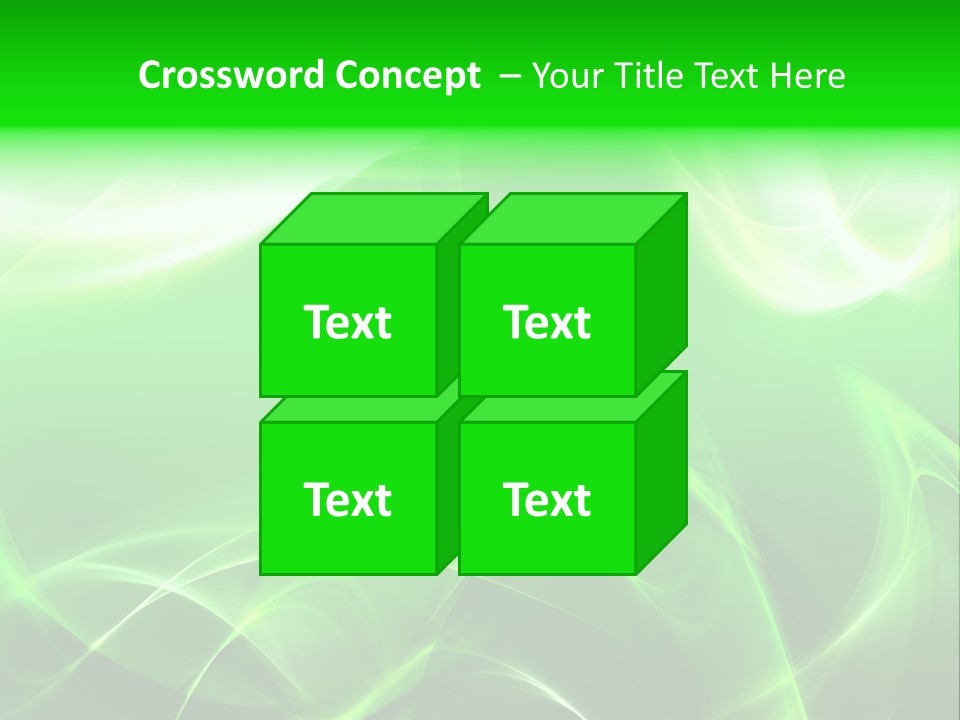 Crossword Concept – Your Title Text Here

Text

Text

Text

Text